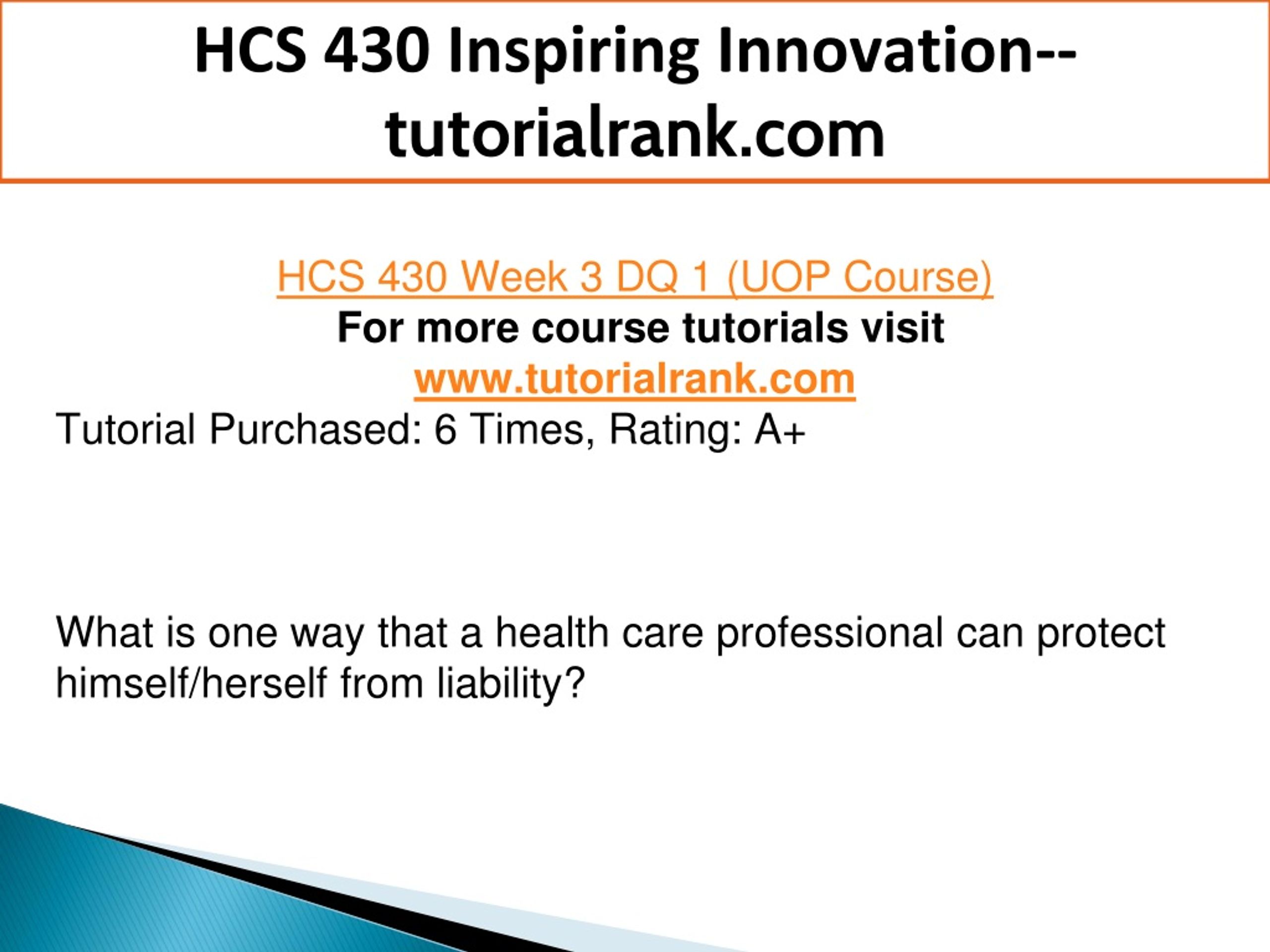 HCS 430 Inspiring Innovation--tutorialrank.com

HCS 430 Week 3 DQ 1 (UOP Course)
For more course tutorials visit
www.tutorialrank.com
Tutorial Purchased: 6 Times, Rating: A+

What is one way that a health care professional can protect himself/herself from liability?